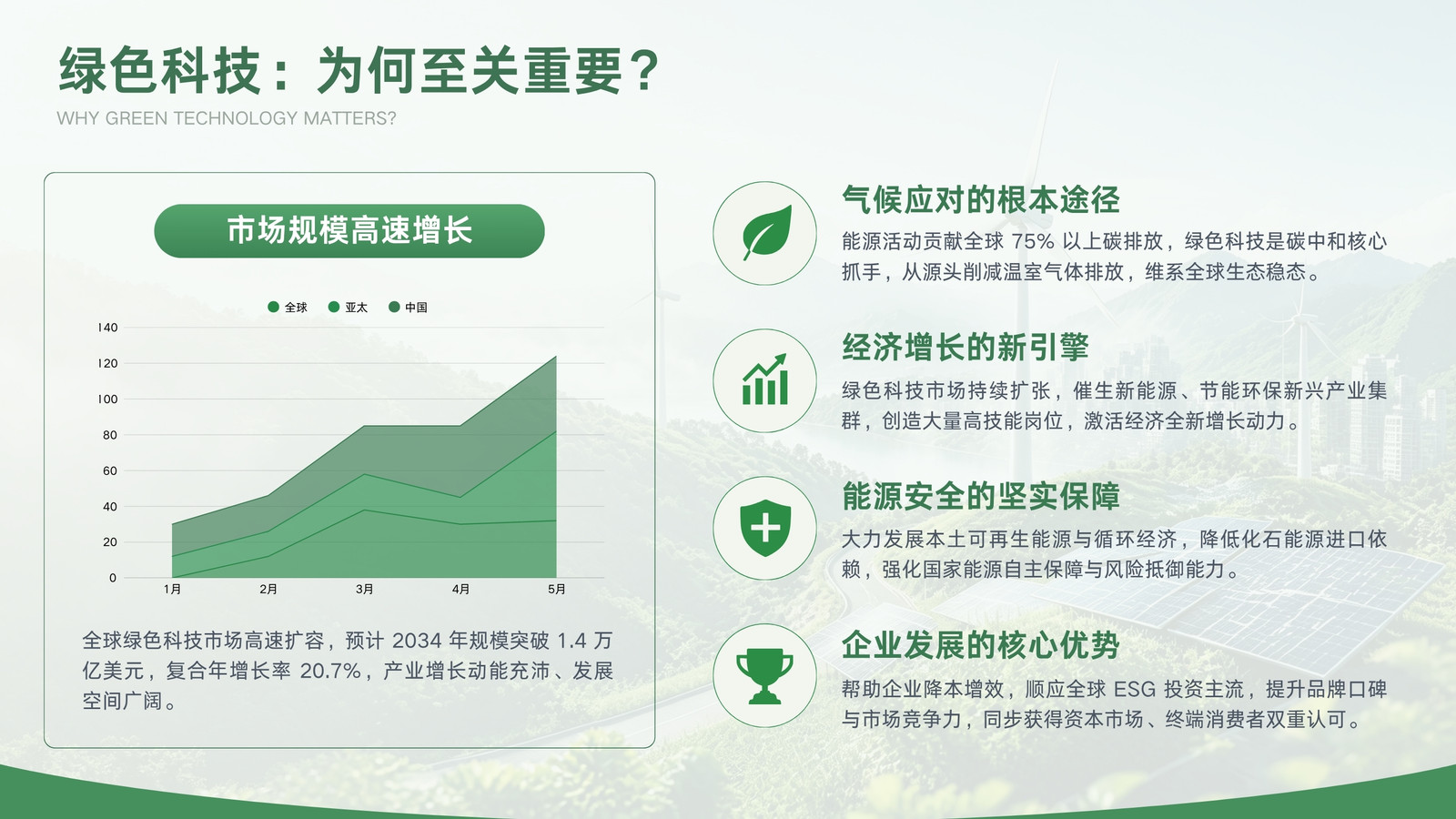 绿色科技：为何至关重要？
WHY GREEN TECHNOLOGY MATTERS?

市场规模高速增长

全球 亚太 中国

140
120
100
80
60
40
20
0
1月 2月 3月 4月 5月

全球绿色科技市场高速扩容，预计 2034 年规模突破 1.4 万亿美元，复合年增长率 20.7%，产业增长动能充沛、发展空间广阔。

气候应对的根本途径
能源活动贡献全球 75% 以上碳排放，绿色科技是碳中和核心抓手，从源头削减温室气体排放，维系全球生态稳态。

经济增长的新引擎
绿色科技市场持续扩张，催生新能源、节能环保新兴产业集群，创造大量高技能岗位，激活经济全新增长动力。

能源安全的坚实保障
大力发展本土可再生能源与循环经济，降低化石能源进口依赖，强化国家能源自主保障与风险抵御能力。

企业发展的核心优势
帮助企业降本增效，顺应全球 ESG 投资主流，提升品牌口碑与市场竞争力，同步获得资本市场、终端消费者双重认可。